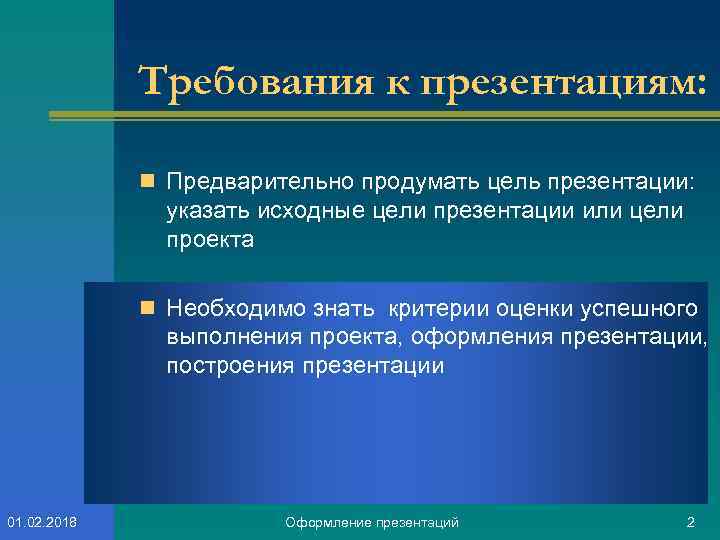 Требования к презентациям:

Предварительно продумать цель презентации: указать исходные цели презентации или цели проекта

Необходимо знать  критерии оценки успешного выполнения проекта, оформления презентации, построения презентации

01.02.2018

Оформление презентаций

2